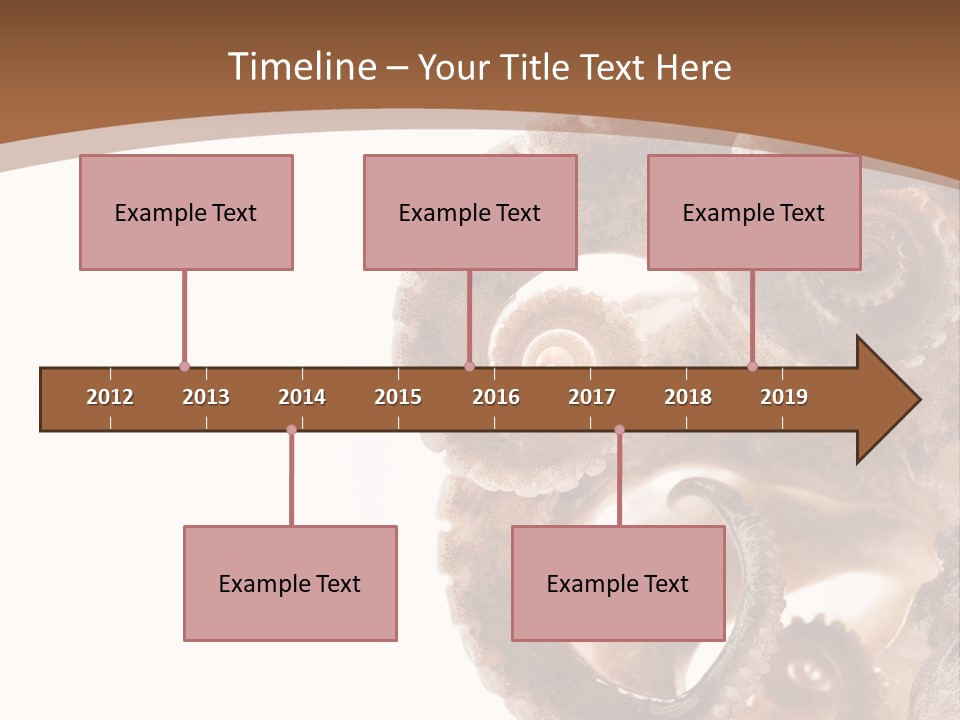 Timeline – Your Title Text Here

Example Text

Example Text

Example Text

2012 2013 2014 2015 2016 2017 2018 2019

Example Text

Example Text